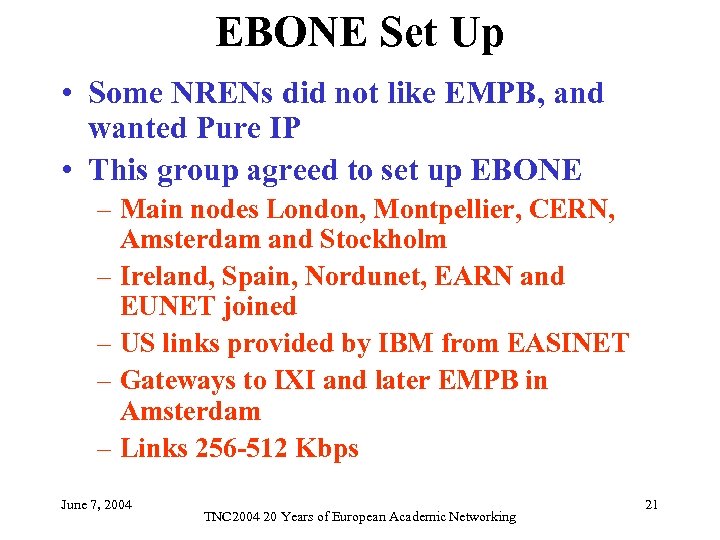 EBONE Set Up

• Some NRENs did not like EMPB, and wanted Pure IP

• This group agreed to set up EBONE

– Main nodes London, Montpellier, CERN, Amsterdam and Stockholm

– Ireland, Spain, Nordunet, EARN and EUNET joined

– US links provided by IBM from EASINET

– Gateways to IXI and later EMPB in Amsterdam

– Links 256-512 Kbps

June 7, 2004

TNC2004 20 Years of European Academic Networking

21